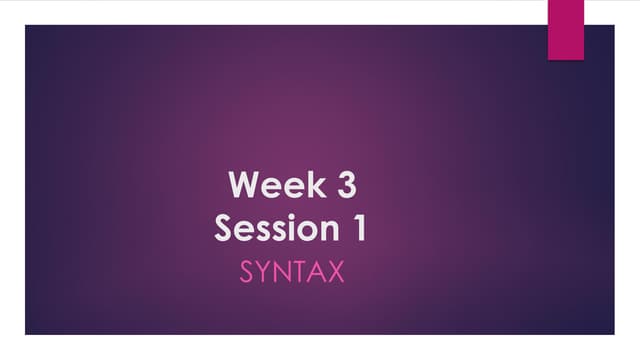 Week 3
Session 1
SYNTAX